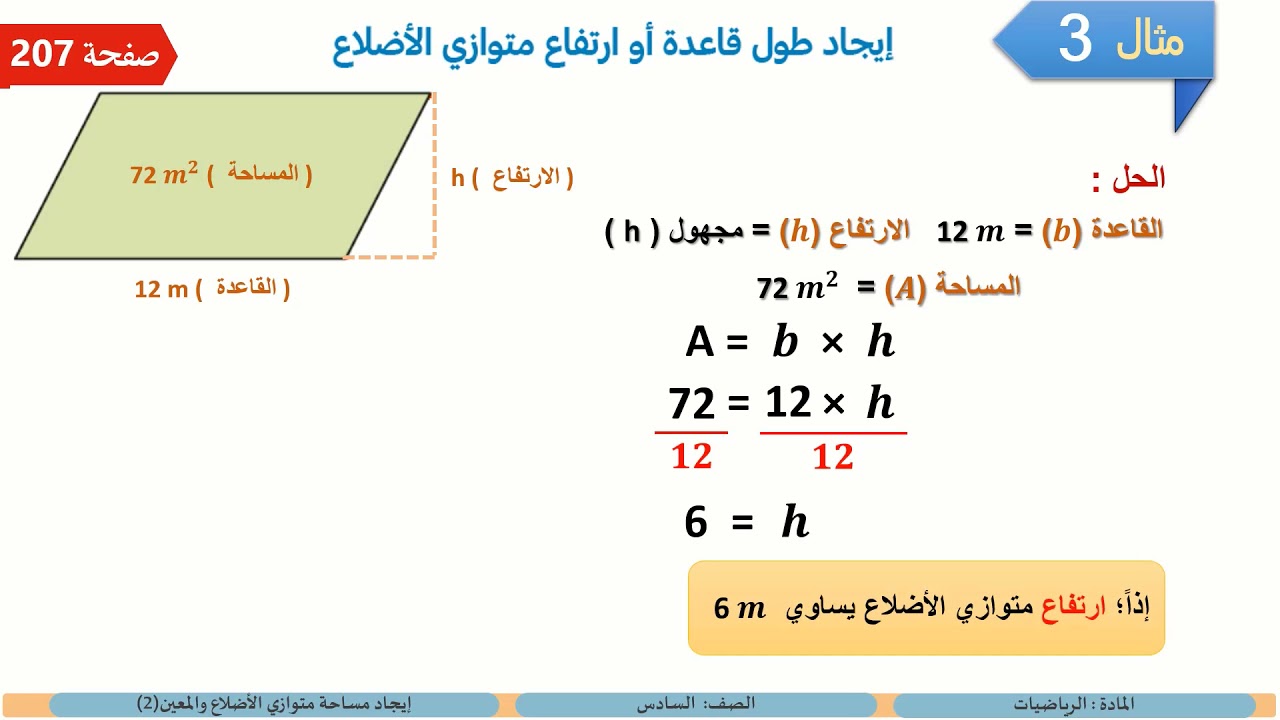 مثال 3

إيجاد طول قاعدة أو ارتفاع متوازي الأضلاع

صفحة 207

$72\ m^2$ ( المساحة )

h ( الارتفاع )

12 m ( القاعدة )

الحل :

القاعدة $(b)$ = $12\ m$   الارتفاع $(h)$ = مجهول ( h )

المساحة $(A)$ = $72\ m^2$

$A = b \times h$

$\frac{72}{12} = \frac{12 \times h}{12}$

$6 = h$

إذاً؛ ارتفاع متوازي الأضلاع يساوي $6\ m$

المادة : الرياضيات

الصف: السادس

إيجاد مساحة متوازي الأضلاع والمعين(2)